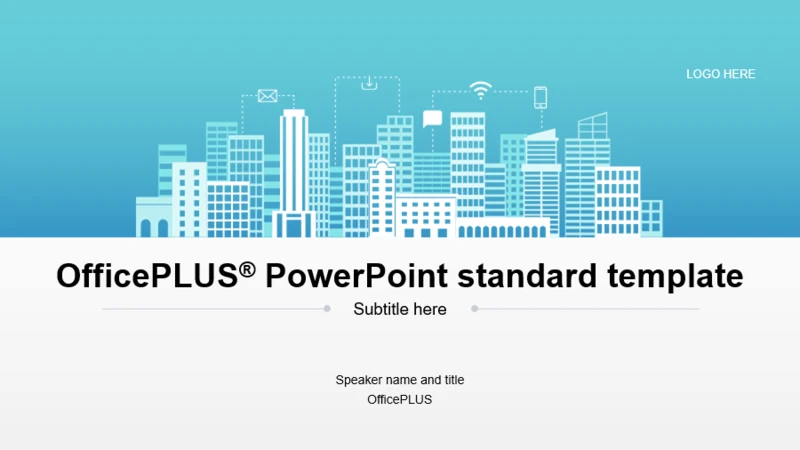 LOGO HERE

OfficePLUS® PowerPoint standard template

Subtitle here

Speaker name and title
OfficePLUS